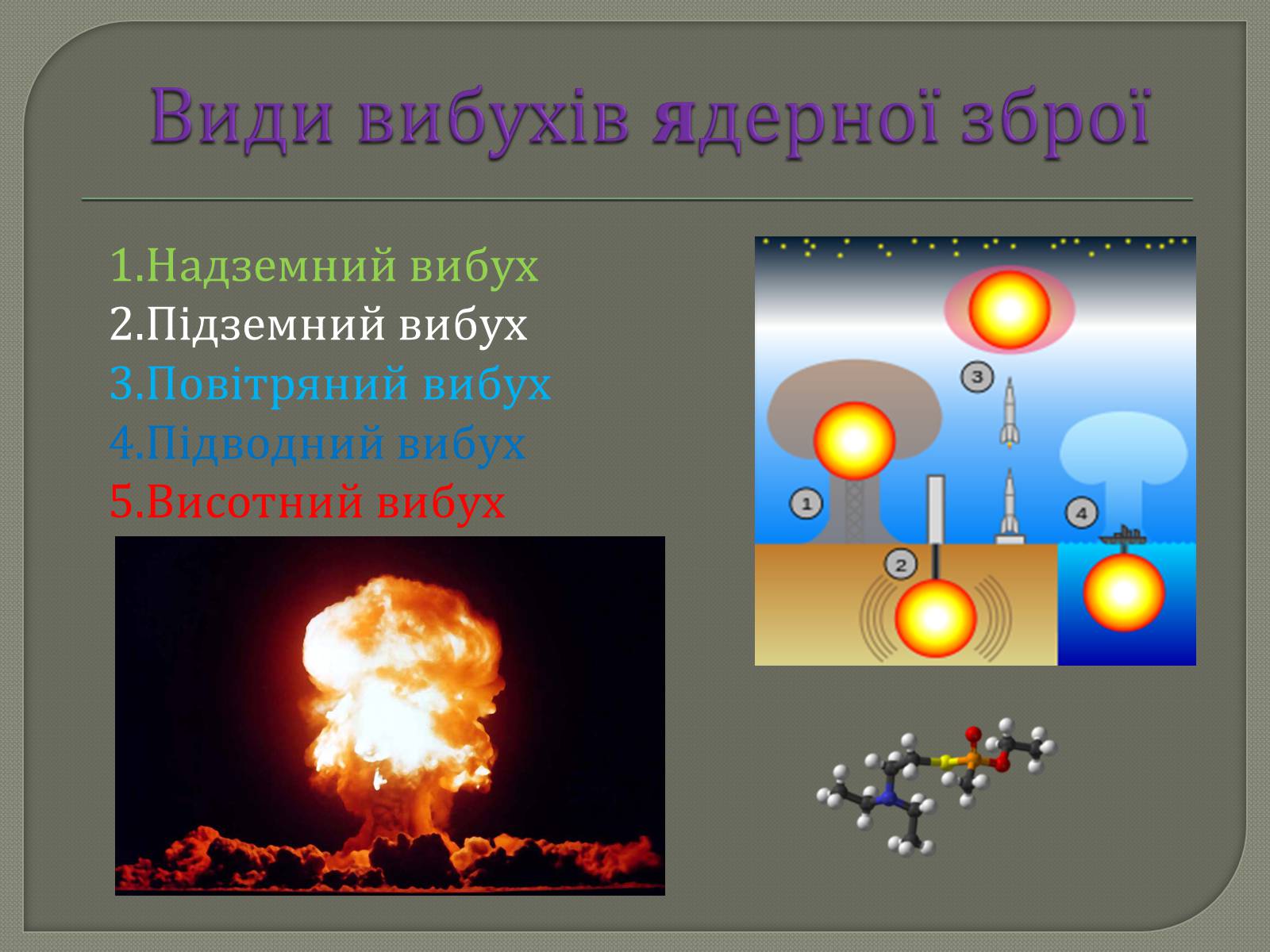 Види вибухів ядерної зброї

1.Надземний вибух
2.Підземний вибух
3.Повітряний вибух
4.Підводний вибух
5.Висотний вибух

3
1
4
2